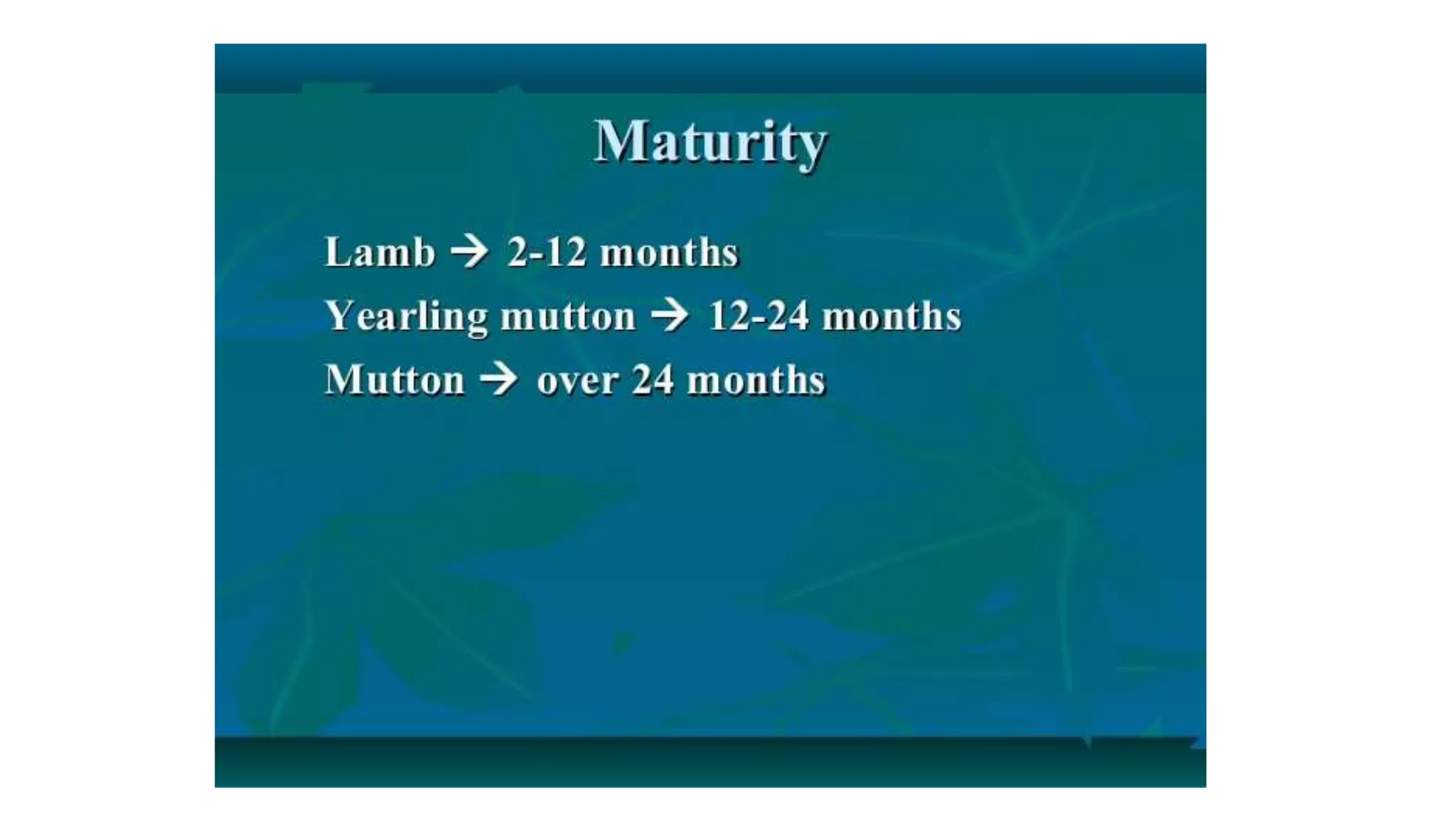 Maturity

Lamb → 2-12 months

Yearling mutton → 12-24 months

Mutton → over 24 months